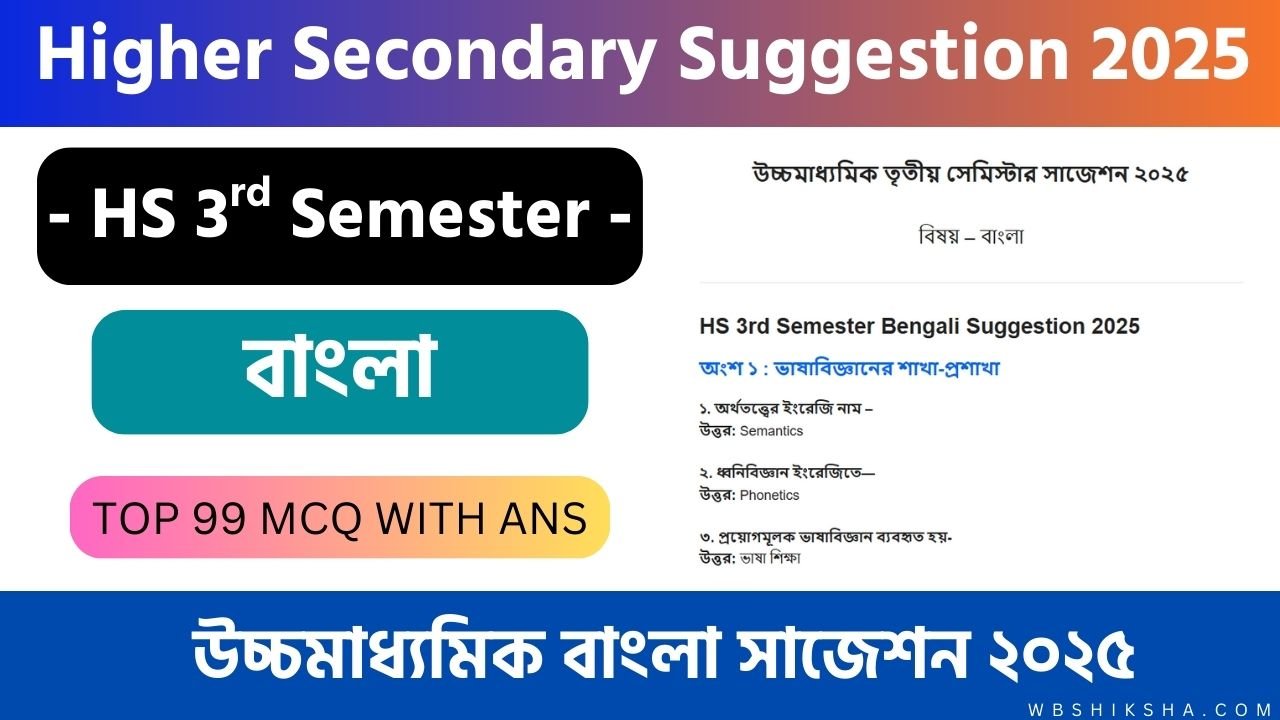 Higher Secondary Suggestion 2025

- HS 3$^{rd}$ Semester -

বাংলা

TOP 99 MCQ WITH ANS

উচ্চমাধ্যমিক তৃতীয় সেমিস্টার সাজেশন ২০২৫

বিষয় – বাংলা

HS 3rd Semester Bengali Suggestion 2025

অংশ ১ : ভাষাবিজ্ঞানের শাখা-প্রশাখা

১. অর্থতত্ত্বের ইংরেজি নাম –
উত্তর: Semantics

২. ধ্বনিবিজ্ঞান ইংরেজিতে—
উত্তর: Phonetics

৩. প্রয়োগমূলক ভাষাবিজ্ঞান ব্যবহৃত হয়-
উত্তর: ভাষা শিক্ষা

উচ্চমাধ্যমিক বাংলা সাজেশন ২০২৫

WBSHIKSHA.COM